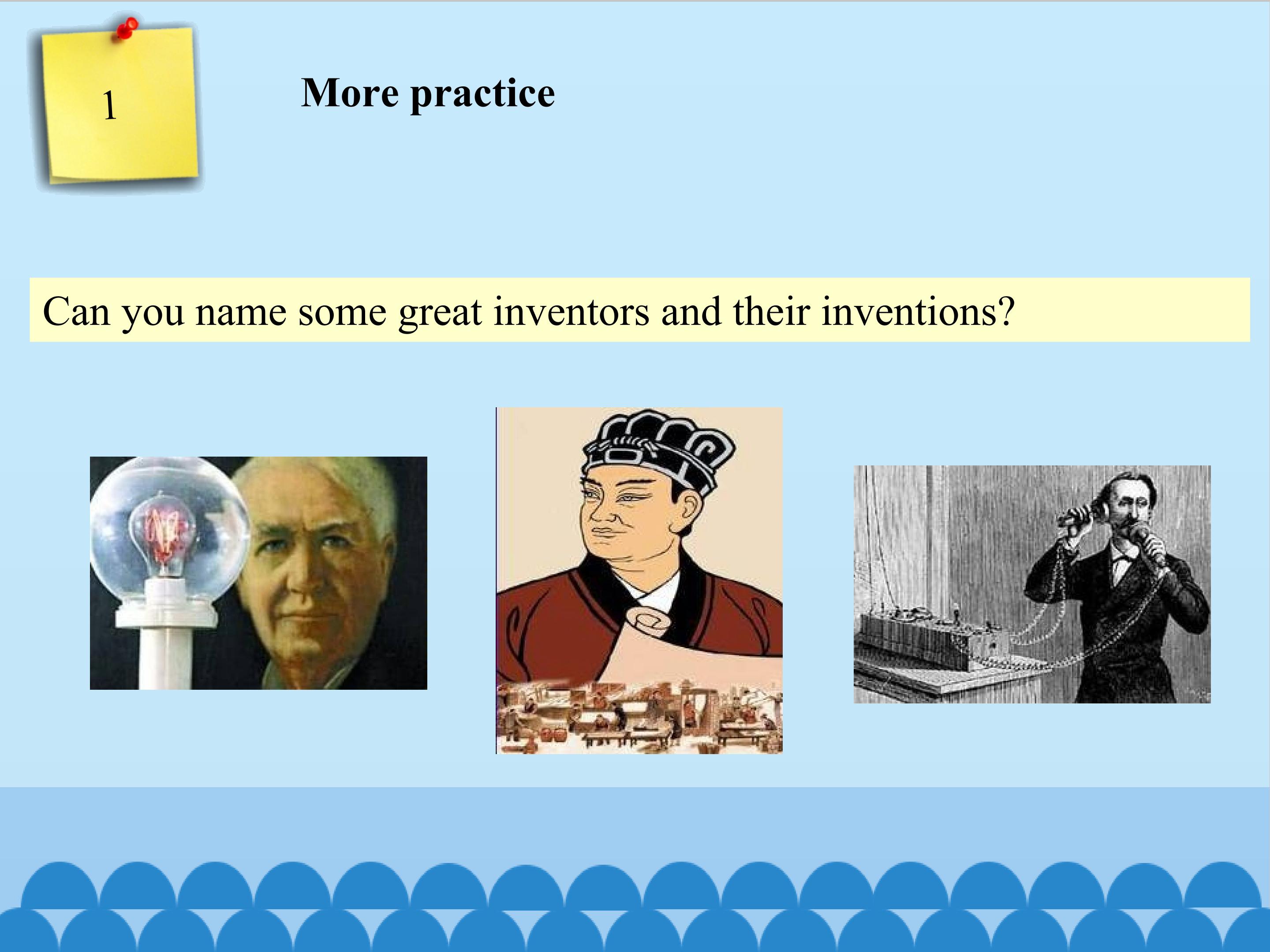 1

More practice

Can you name some great inventors and their inventions?